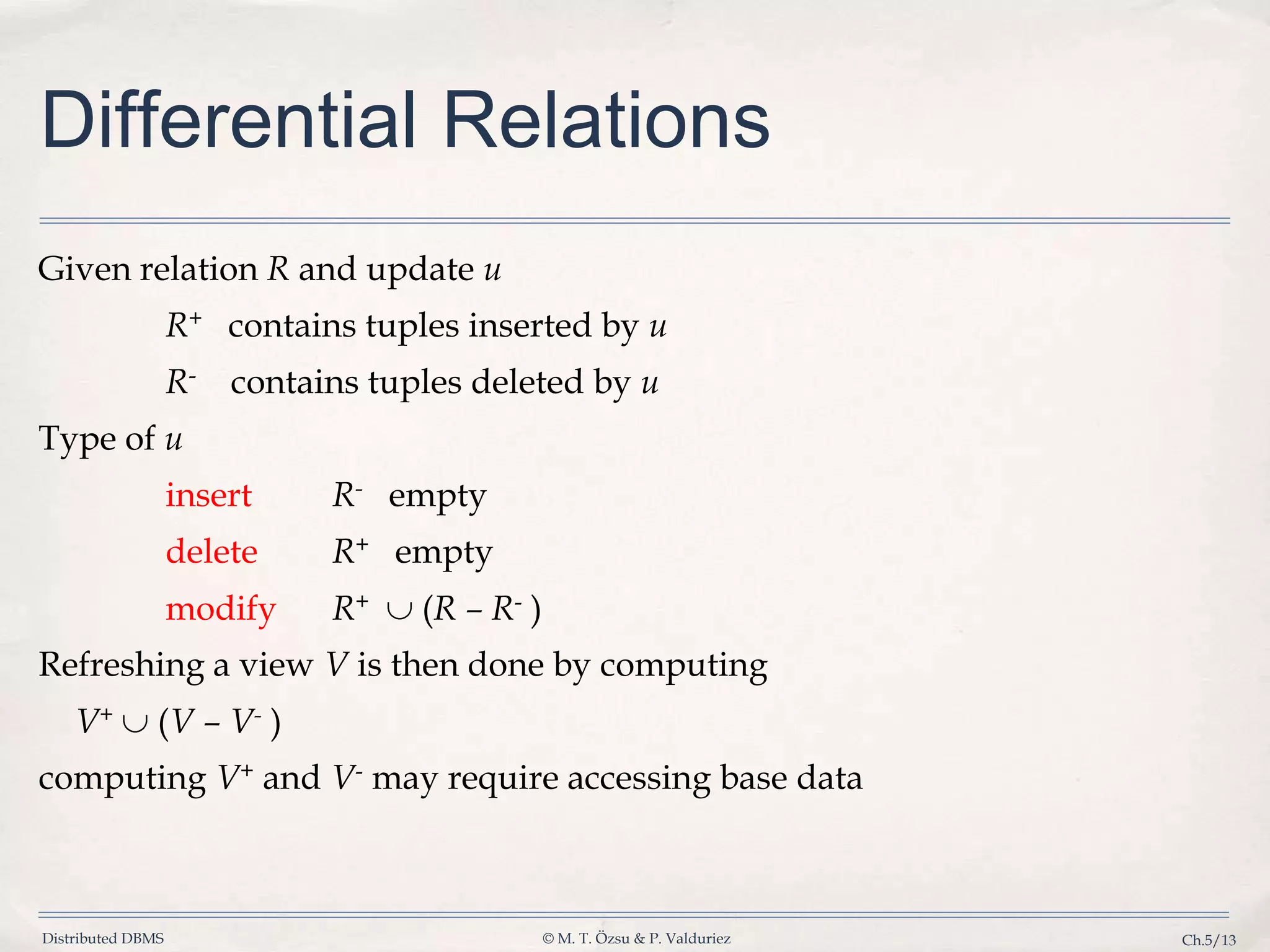 Differential Relations

Given relation $R$ and update $u$

$R^+$ contains tuples inserted by $u$

$R^-$ contains tuples deleted by $u$

Type of $u$

insert $R^-$ empty

delete $R^+$ empty

modify $R^+ \cup (R - R^-)$

Refreshing a view $V$ is then done by computing

$V^+ \cup (V - V^-)$

computing $V^+$ and $V^-$ may require accessing base data

Distributed DBMS © M. T. Özsu & P. Valduriez Ch.5/13